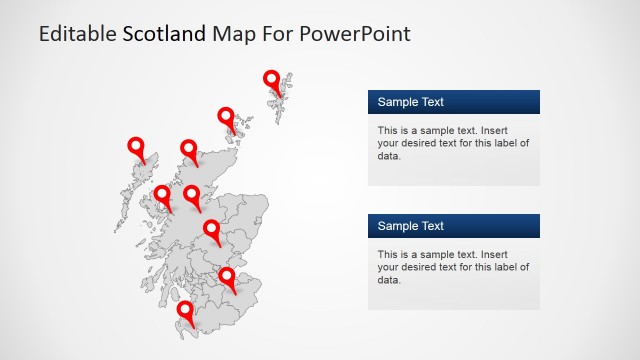 Editable Scotland Map For PowerPoint

Sample Text

This is a sample text. Insert your desired text for this label of data.

Sample Text

This is a sample text. Insert your desired text for this label of data.